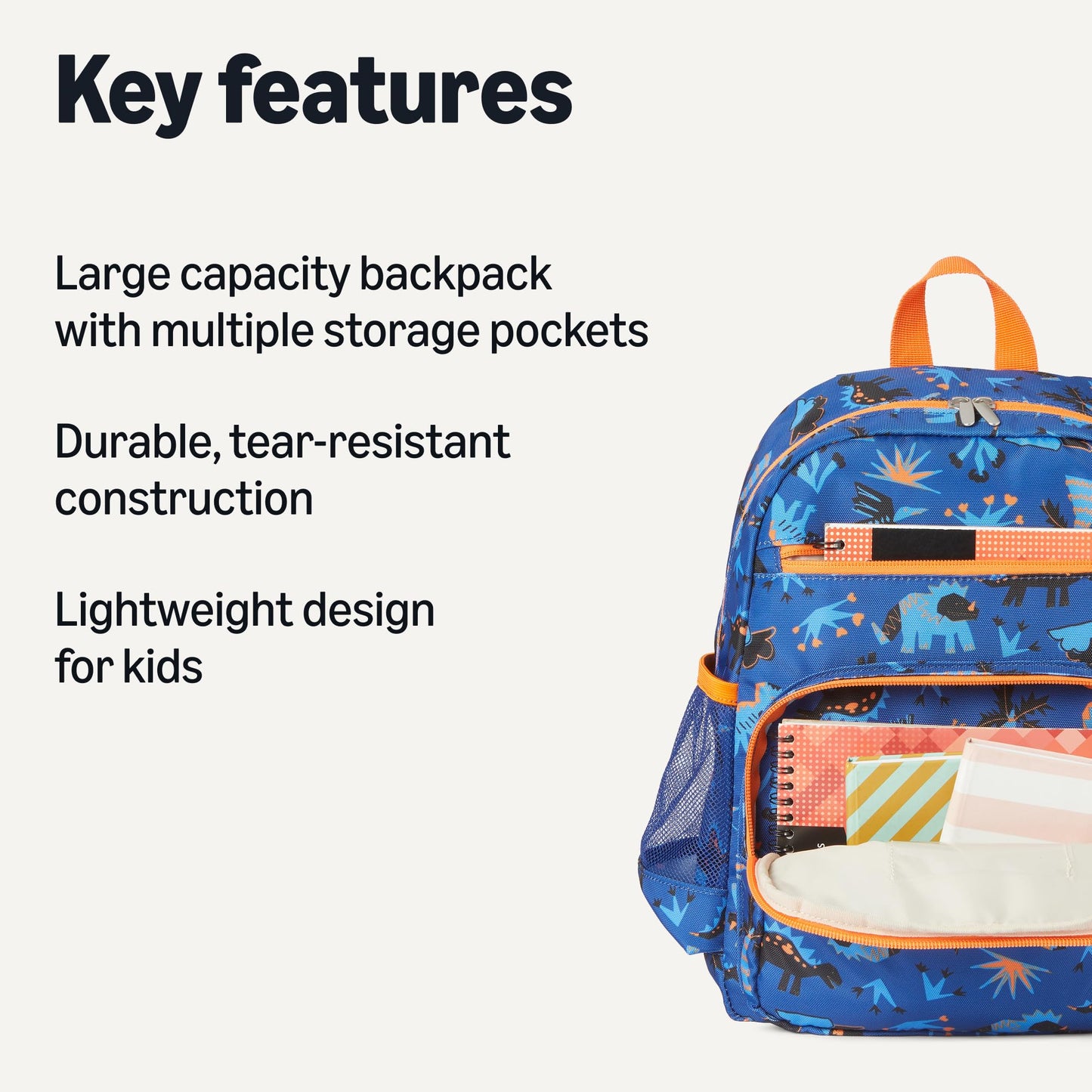 Key features

Large capacity backpack with multiple storage pockets

Durable, tear-resistant construction

Lightweight design for kids